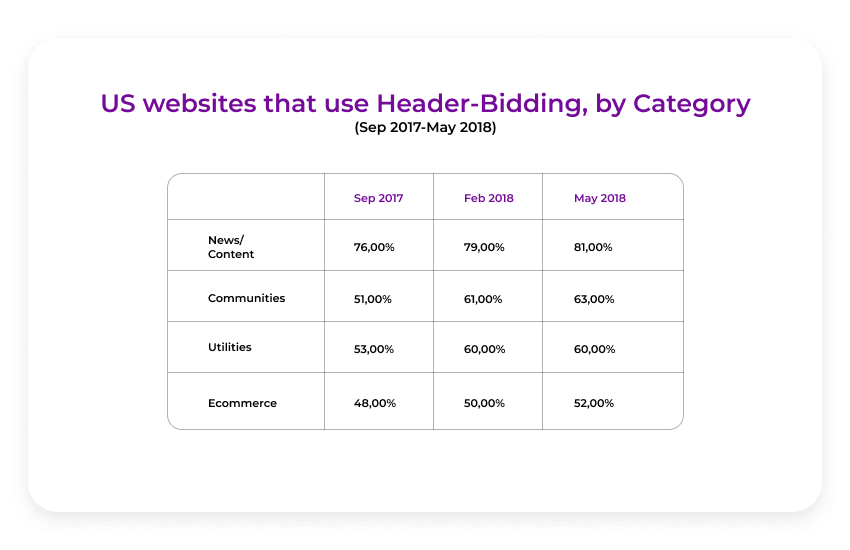 US websites that use Header-Bidding, by Category
(Sep 2017-May 2018)

| | Sep 2017 | Feb 2018 | May 2018 |
|---|---|---|---|
| News/ Content | 76,00% | 79,00% | 81,00% |
| Communities | 51,00% | 61,00% | 63,00% |
| Utilities | 53,00% | 60,00% | 60,00% |
| Ecommerce | 48,00% | 50,00% | 52,00% |